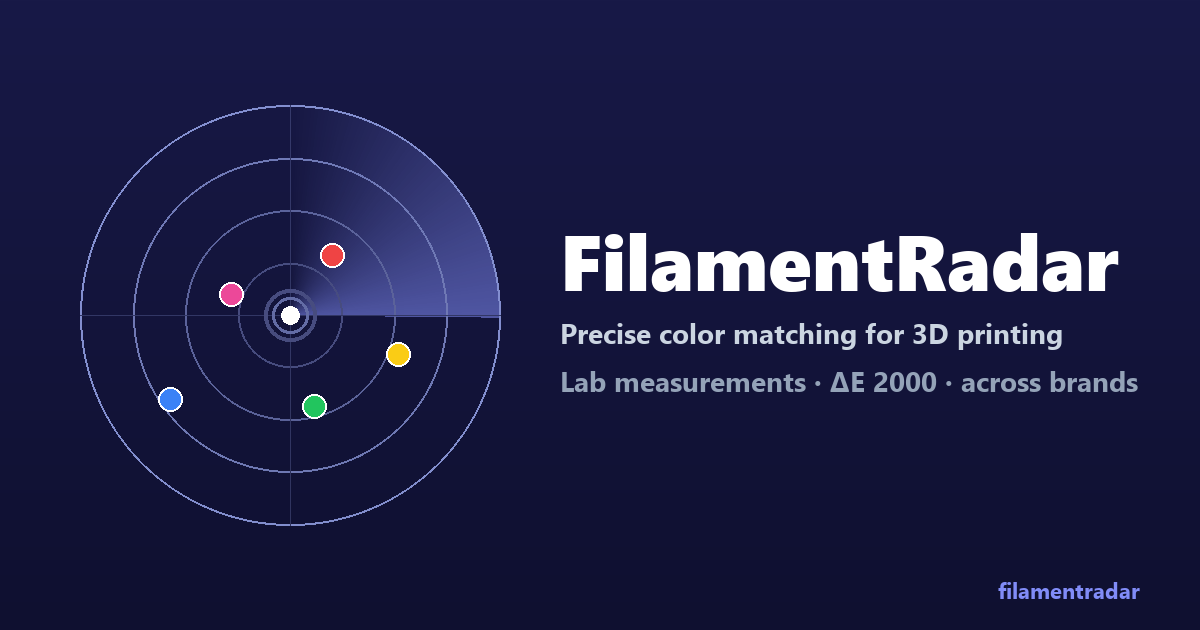 FilamentRadar

Precise color matching for 3D printing

Lab measurements · ΔE 2000 · across brands

filamentradar